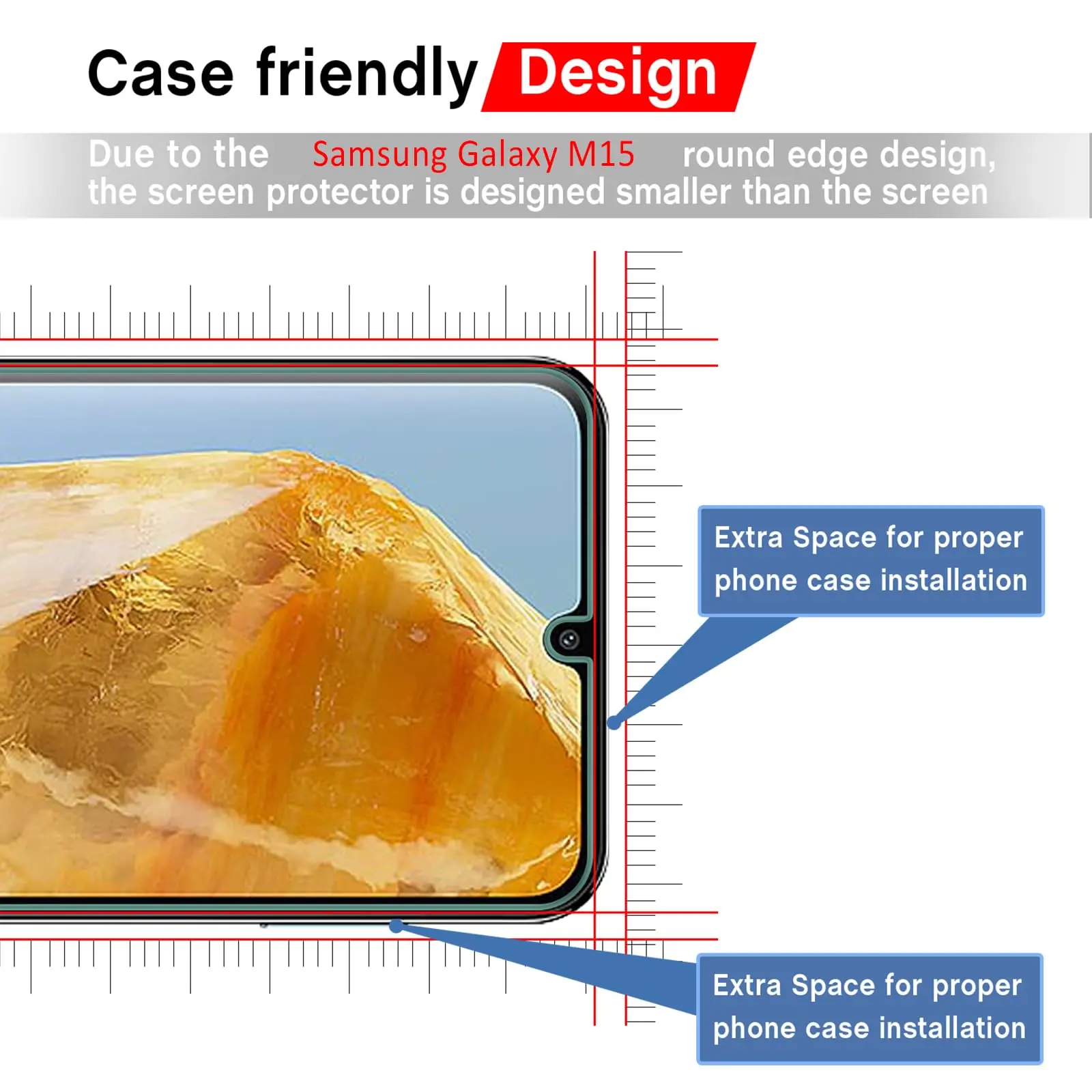 Case friendly Design

Due to the Samsung Galaxy M15 round edge design, the screen protector is designed smaller than the screen

Extra Space for proper phone case installation

Extra Space for proper phone case installation